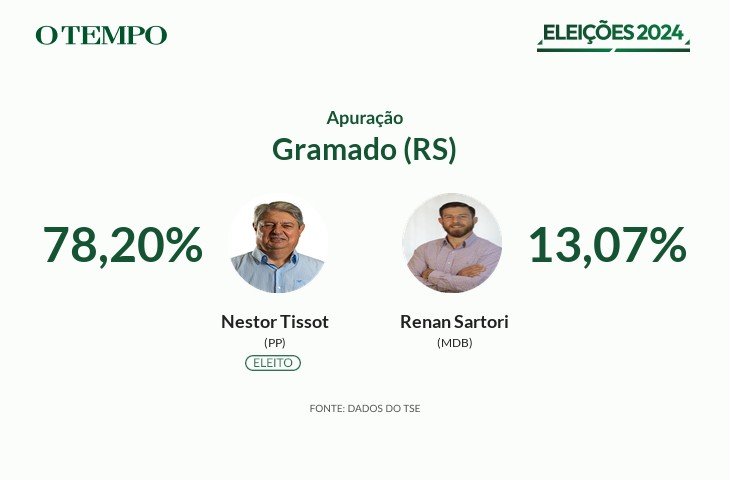 O TEMPO

ELEIÇÕES 2024

Apuração
Gramado (RS)

78,20%

Nestor Tissot
(PP)
ELEITO

Renan Sartori
(MDB)

13,07%

FONTE: DADOS DO TSE